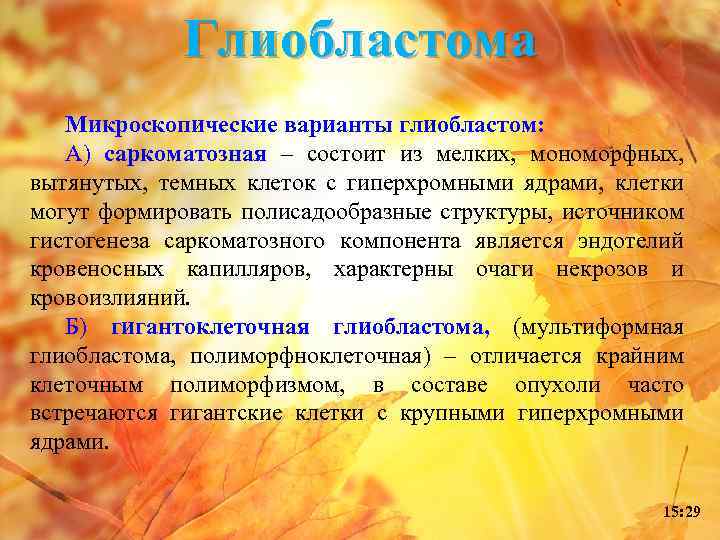 Глиобластома

Микроскопические варианты глиобластом:

А) саркоматозная – состоит из мелких, мономорфных, вытянутых, темных клеток с гиперхромными ядрами, клетки могут формировать полисадообразные структуры, источником гистогенеза саркоматозного компонента является эндотелий кровеносных капилляров, характерны очаги некрозов и кровоизлияний.

Б) гигантоклеточная глиобластома, (мультиформная глиобластома, полиморфноклеточная) – отличается крайним клеточным полиморфизмом, в составе опухоли часто встречаются гигантские клетки с крупными гиперхромными ядрами.

15:29